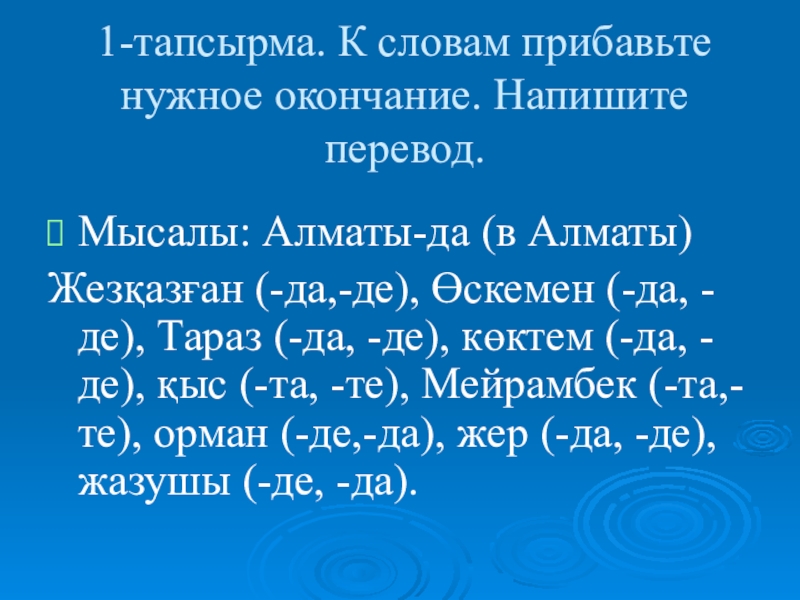 1-тапсырма. К словам прибавьте нужное окончание. Напишите перевод.

Мысалы: Алматы-да (в Алматы)

Жезқазған (-да,-де), Өскемен (-да, -де), Тараз (-да, -де), көктем (-да, -де), қыс (-та, -те), Мейрамбек (-та,-те), орман (-де,-да), жер (-да, -де), жазушы (-де, -да).